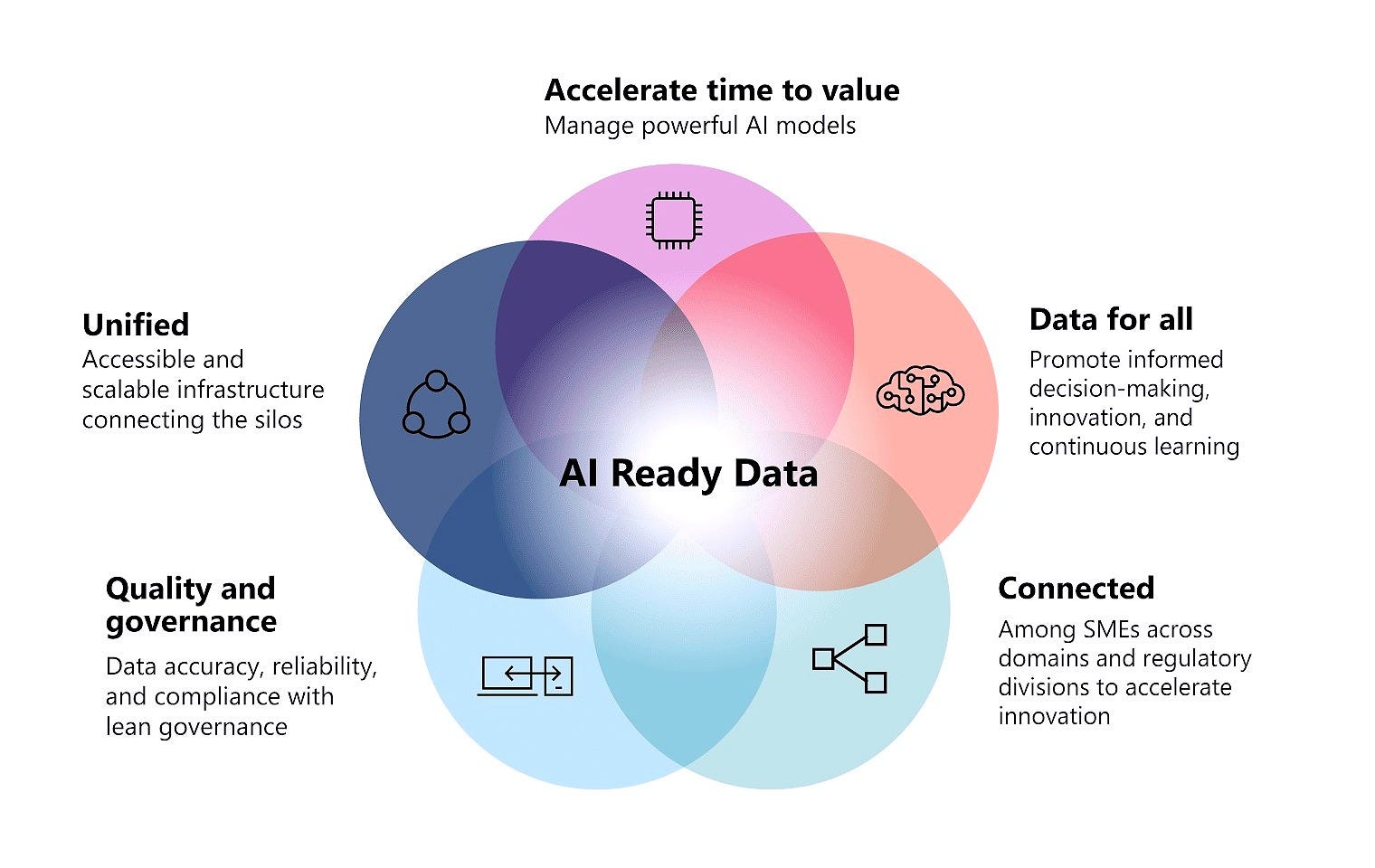 Accelerate time to value
Manage powerful AI models

Unified
Accessible and scalable infrastructure connecting the silos

Data for all
Promote informed decision-making, innovation, and continuous learning

AI Ready Data

Quality and governance
Data accuracy, reliability, and compliance with lean governance

Connected
Among SMEs across domains and regulatory divisions to accelerate innovation